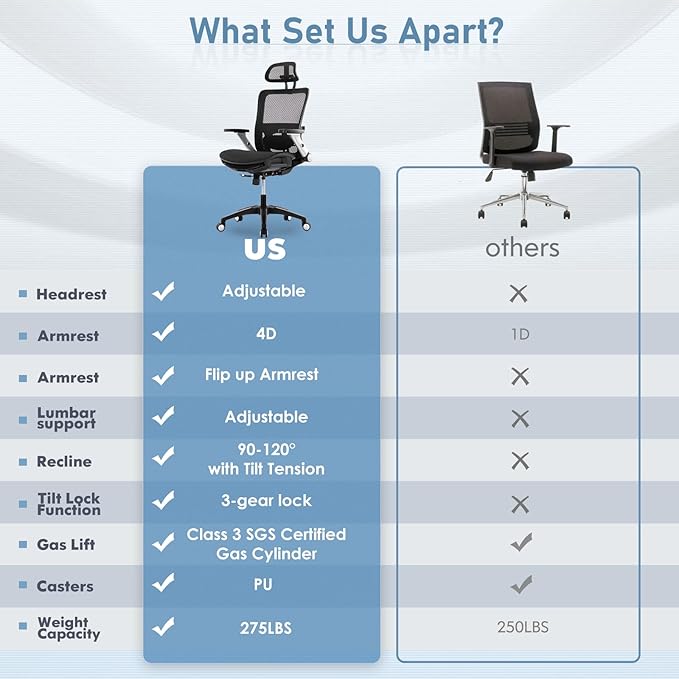 What Set Us Apart?

| | US | others |
|---|---|---|
| Headrest | ✓ Adjustable | ✗ |
| Armrest | ✓ 4D | 1D |
| Armrest | ✓ Flip up Armrest | ✗ |
| Lumbar support | ✓ Adjustable | ✗ |
| Recline | ✓ 90-120° with Tilt Tension | ✗ |
| Tilt Lock Function | ✓ 3-gear lock | ✗ |
| Gas Lift | ✓ Class 3 SGS Certified Gas Cylinder | ✓ |
| Casters | ✓ PU | ✓ |
| Weight Capacity | ✓ 275LBS | 250LBS |